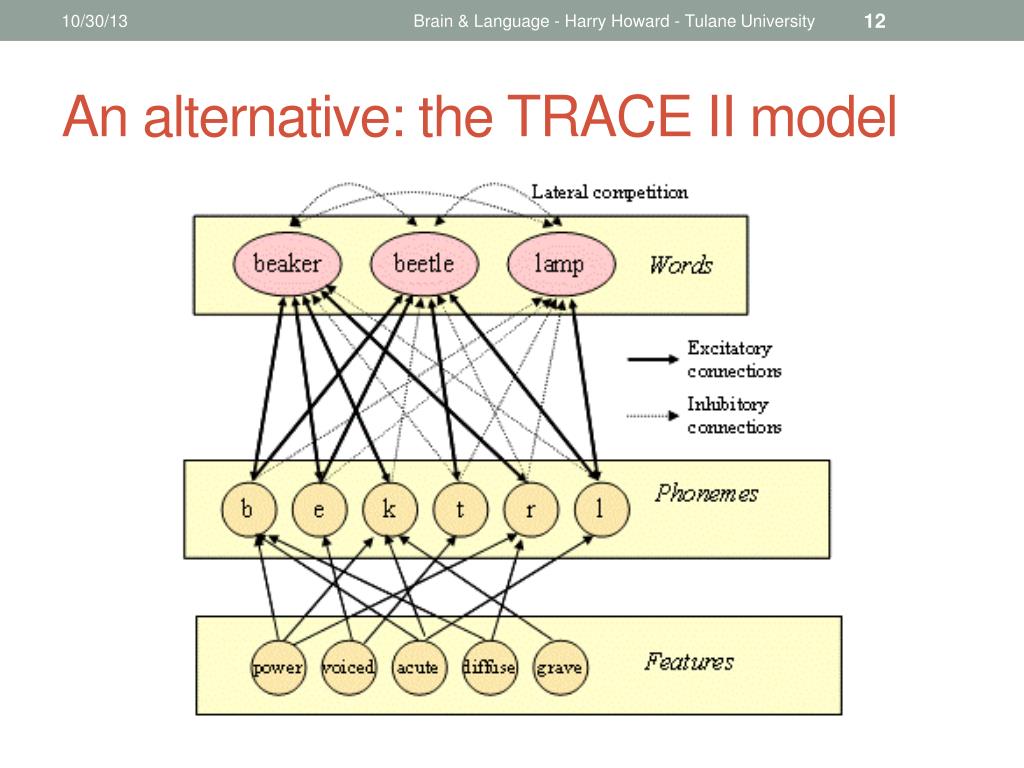 10/30/13

Brain & Language - Harry Howard - Tulane University

12

An alternative: the TRACE II model

Lateral competition

beaker

beetle

lamp

Words

Excitatory connections

Inhibitory connections

b

e

k

t

r

l

Phonemes

power

voiced

acute

diffuse

grave

Features